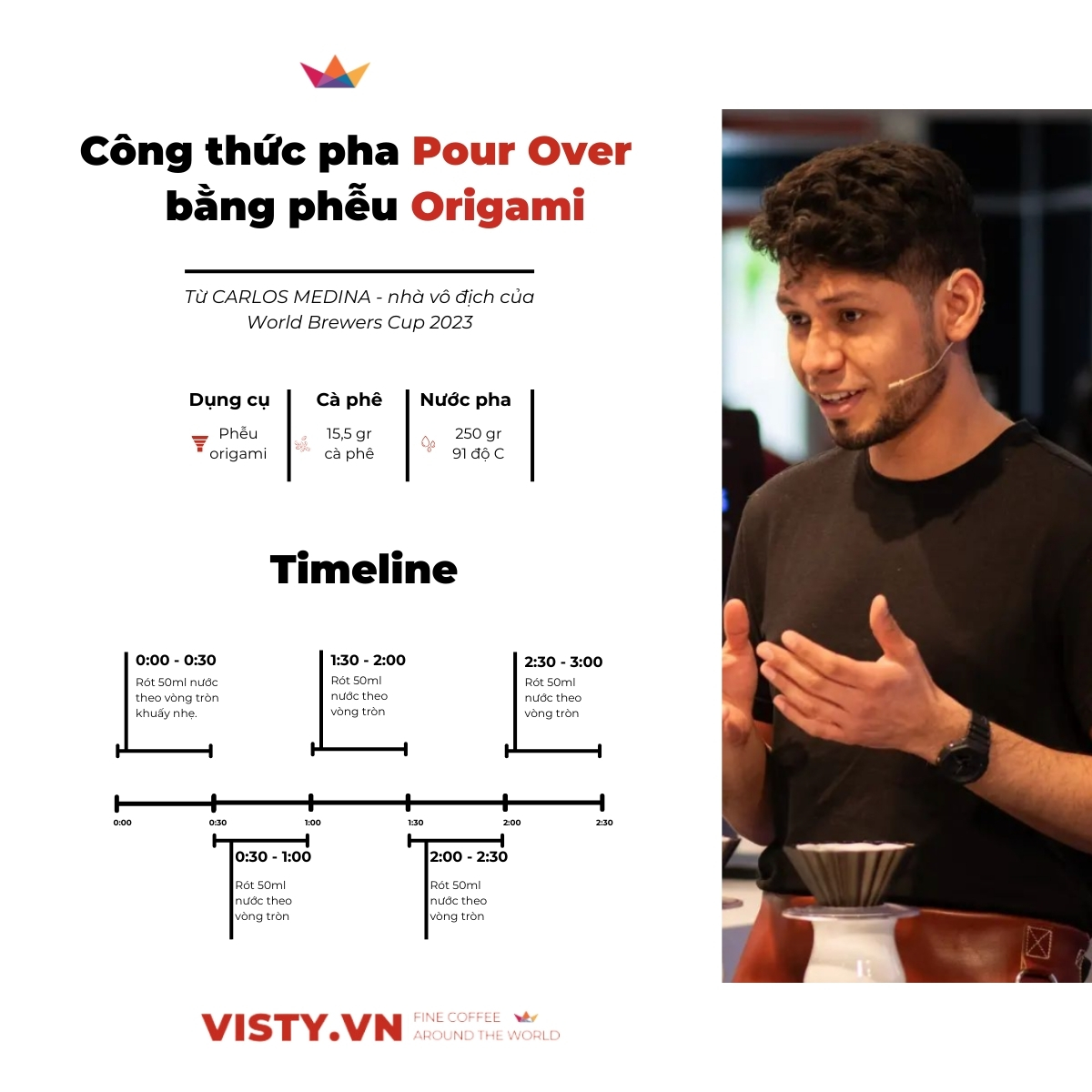 Công thức pha Pour Over bằng phễu Origami

Từ CARLOS MEDINA - nhà vô địch của World Brewers Cup 2023

Dụng cụ
Phễu origami

Cà phê
15,5 gr cà phê

Nước pha
250 gr
91 độ C

Timeline

0:00 - 0:30
Rót 50ml nước theo vòng tròn khuấy nhẹ.

1:30 - 2:00
Rót 50ml nước theo vòng tròn

2:30 - 3:00
Rót 50ml nước theo vòng tròn

0:00 0:30 1:00 1:30 2:00 2:30

0:30 - 1:00
Rót 50ml nước theo vòng tròn

2:00 - 2:30
Rót 50ml nước theo vòng tròn

VISTY.VN FINE COFFEE AROUND THE WORLD